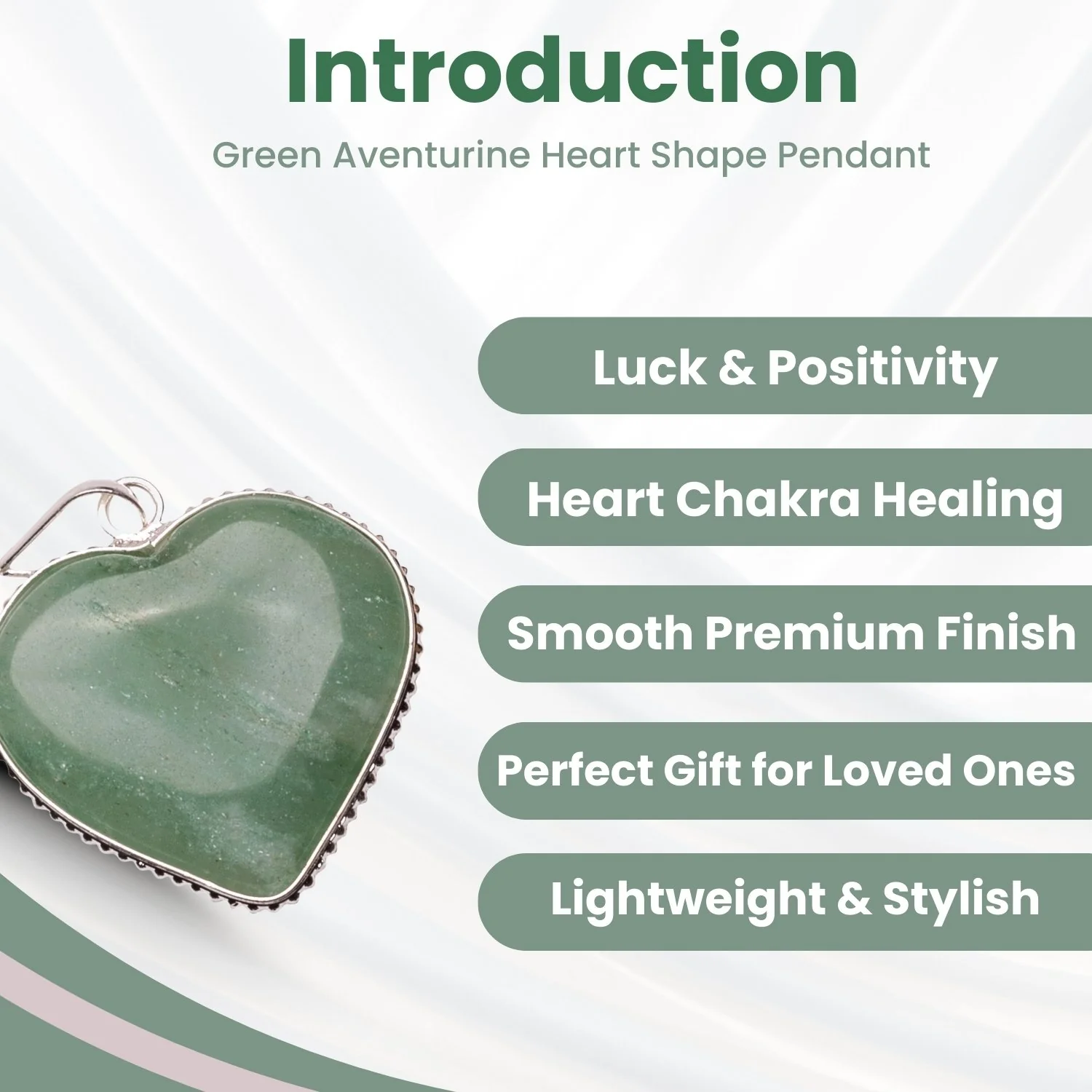 Introduction

Green Aventurine Heart Shape Pendant

Luck & Positivity

Heart Chakra Healing

Smooth Premium Finish

Perfect Gift for Loved Ones

Lightweight & Stylish